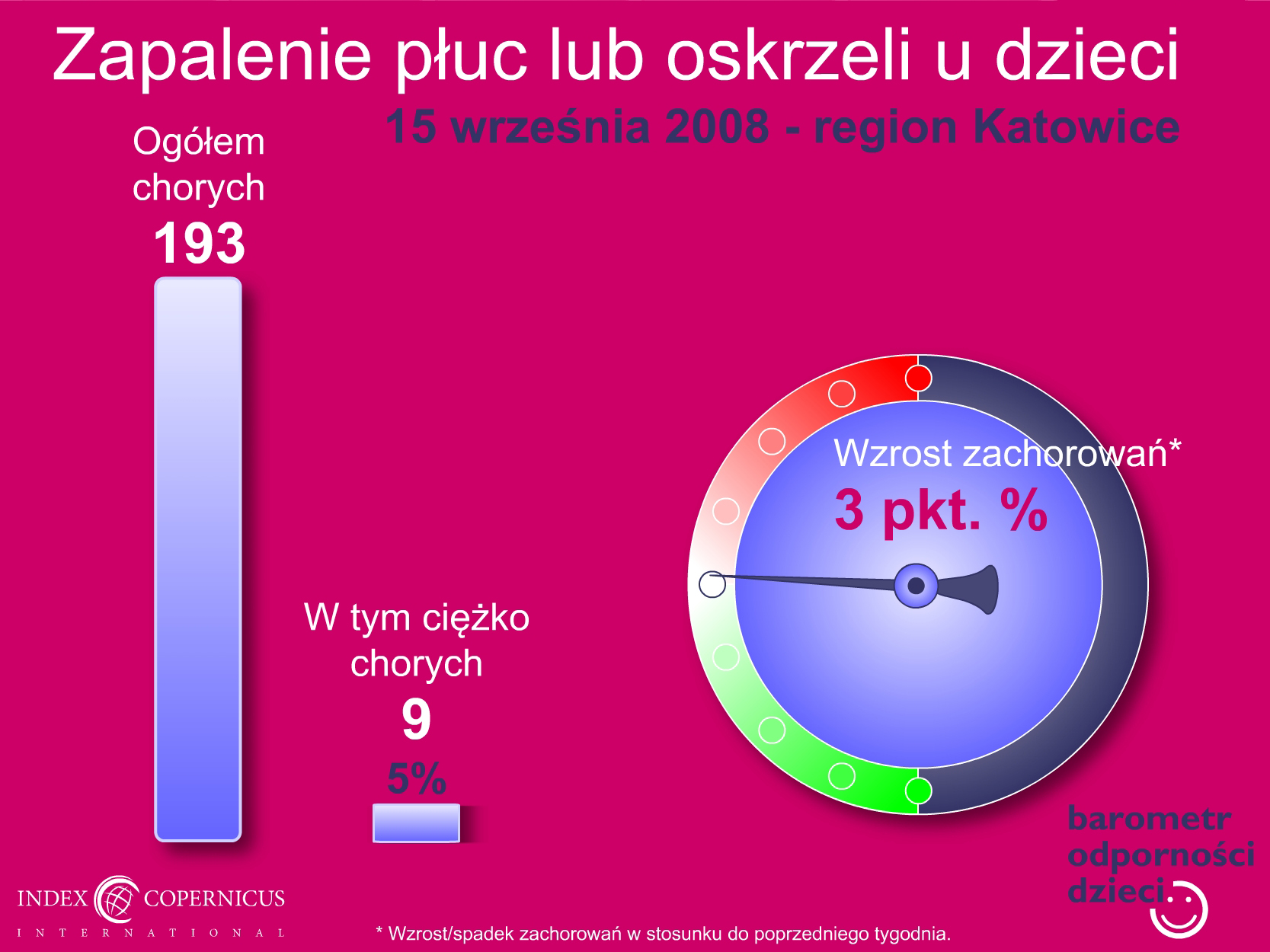 Zapalenie płuc lub oskrzeli u dzieci

15 września 2008 - region Katowice

Ogółem chorych
193

W tym ciężko chorych
9
5%

Wzrost zachorowań*
3 pkt. %

barometr odporności dzieci

INDEX COPERNICUS
INTERNATIONAL

* Wzrost/spadek zachorowań w stosunku do poprzedniego tygodnia.